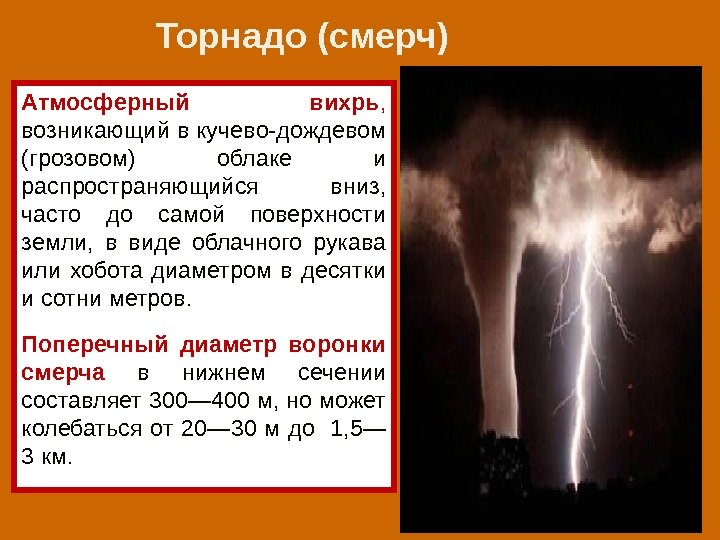 Торнадо (смерч)

Атмосферный вихрь, возникающий в кучево-дождевом (грозовом) облаке и распространяющийся вниз, часто до самой поверхности земли, в виде облачного рукава или хобота диаметром в десятки и сотни метров.

Поперечный диаметр воронки смерча в нижнем сечении составляет 300—400 м, но может колебаться от 20—30 м до 1,5—3 км.